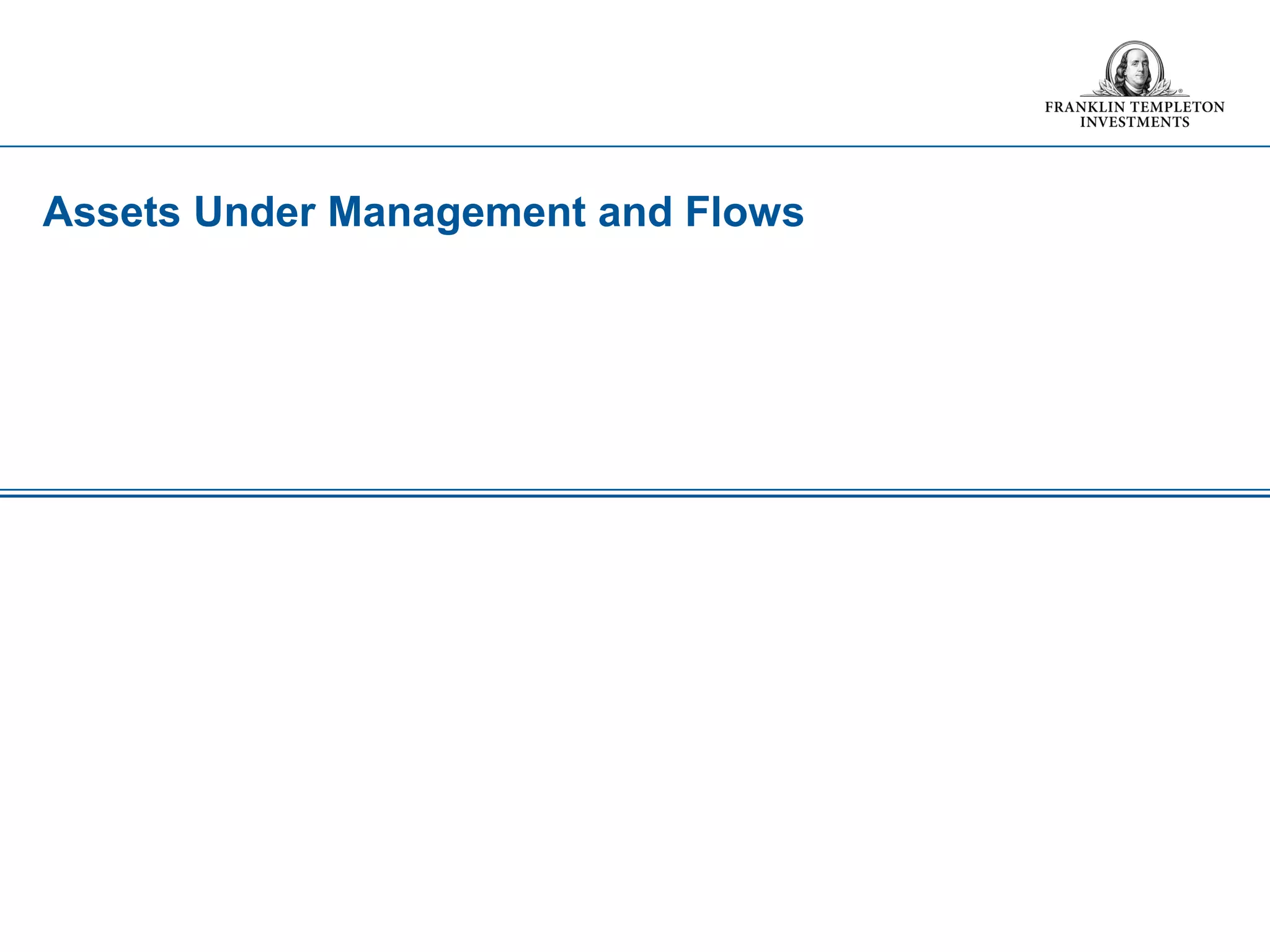 FRANKLIN TEMPLETON INVESTMENTS

Assets Under Management and Flows